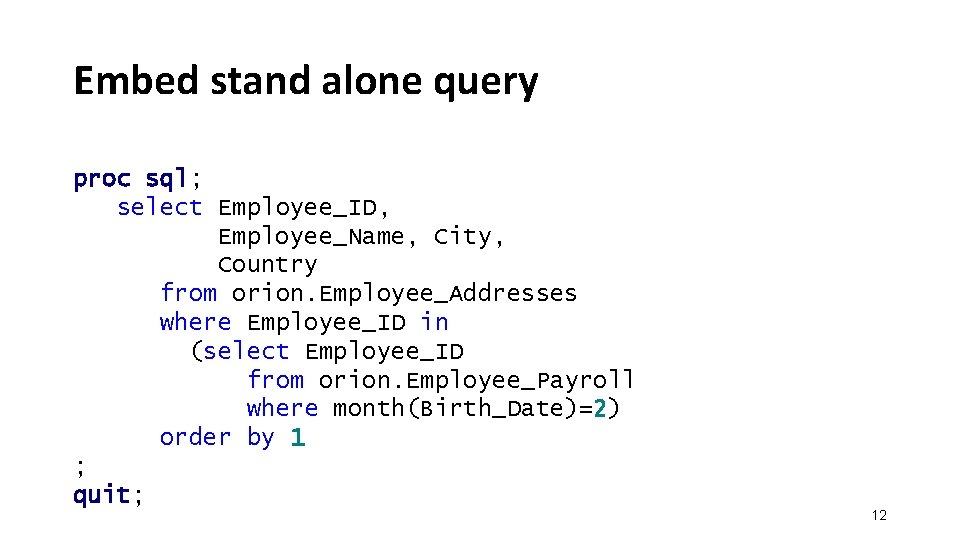 Embed stand alone query

proc sql;
   select Employee_ID,
          Employee_Name, City,
          Country
      from orion.Employee_Addresses
      where Employee_ID in
        (select Employee_ID
            from orion.Employee_Payroll
            where month(Birth_Date)=2)
      order by 1
;
quit;

12